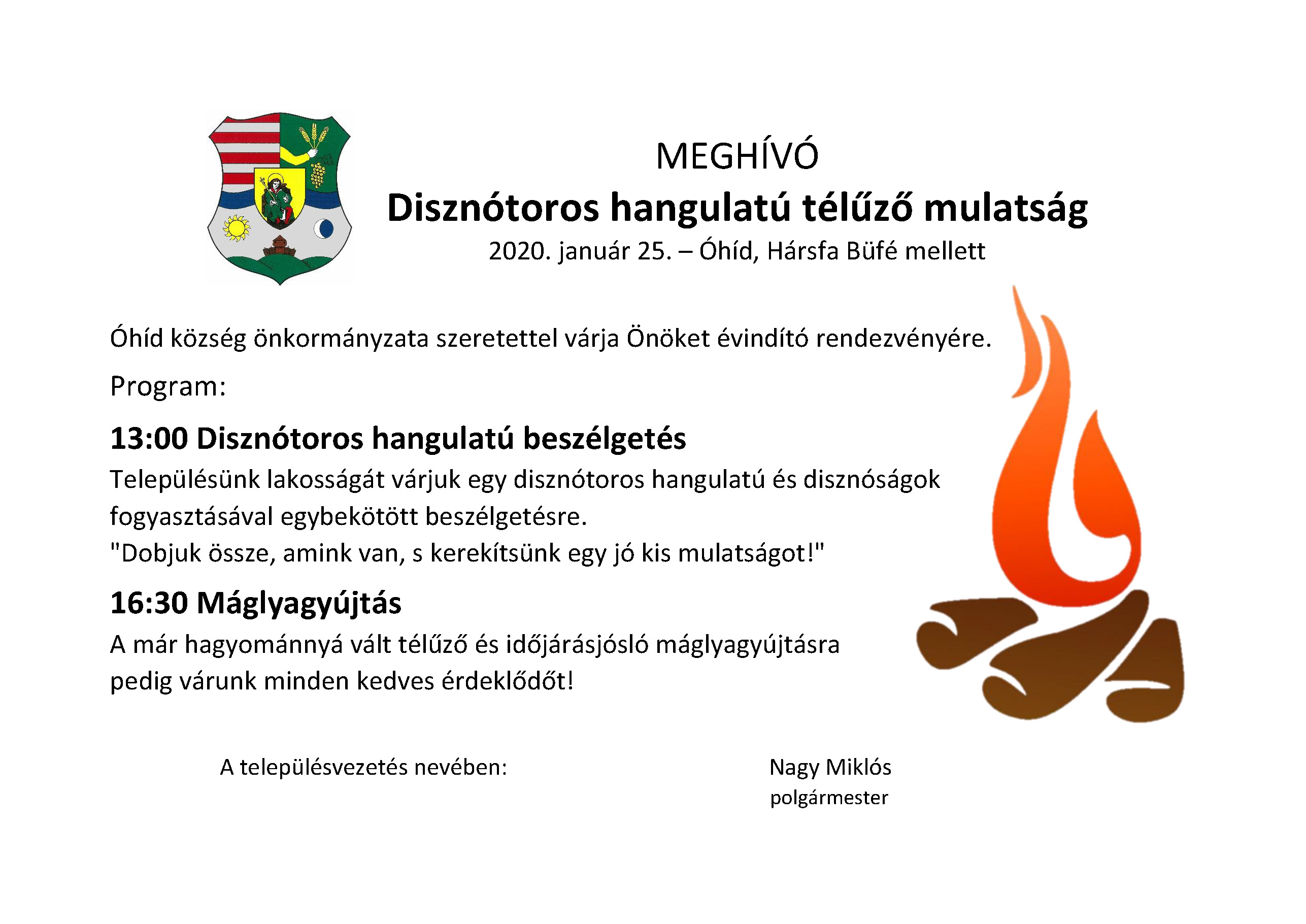 MEGHÍVÓ
Disznótoros hangulatú télűző mulatság
2020. január 25. – Óhíd, Hársfa Büfé mellett

Óhíd község önkormányzata szeretettel várja Önöket évindító rendezvényére.

Program:

13:00 Disznótoros hangulatú beszélgetés
Településünk lakosságát várjuk egy disznótoros hangulatú és disznóságok fogyasztásával egybekötött beszélgetésre.
"Dobjuk össze, amink van, s kerekítsünk egy jó kis mulatságot!"

16:30 Máglyagyújtás
A már hagyománnyá vált télűző és időjárásjósló máglyagyújtásra pedig várunk minden kedves érdeklődőt!

A településvezetés nevében:

Nagy Miklós
polgármester